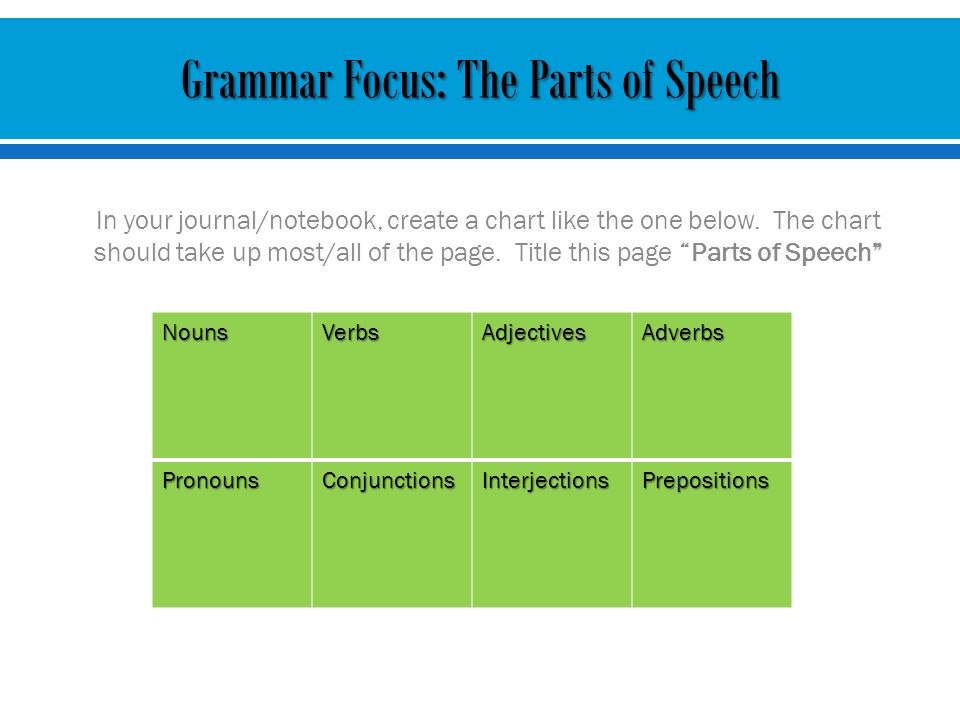 Grammar Focus: The Parts of Speech

In your journal/notebook, create a chart like the one below. The chart should take up most/all of the page. Title this page "Parts of Speech"

| Nouns | Verbs | Adjectives | Adverbs |
|---|---|---|---|
| Pronouns | Conjunctions | Interjections | Prepositions |